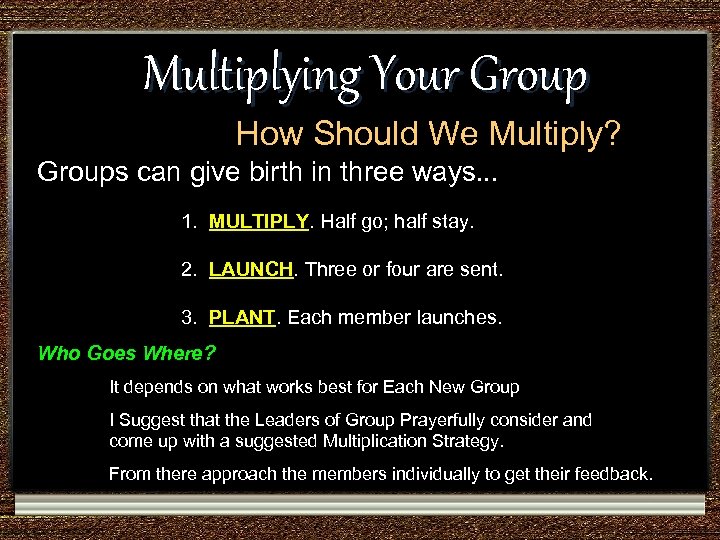 Multiplying Your Group

How Should We Multiply?

Groups can give birth in three ways...

1. MULTIPLY. Half go; half stay.

2. LAUNCH. Three or four are sent.

3. PLANT. Each member launches.

Who Goes Where?

It depends on what works best for Each New Group

I Suggest that the Leaders of Group Prayerfully consider and come up with a suggested Multiplication Strategy.

From there approach the members individually to get their feedback.